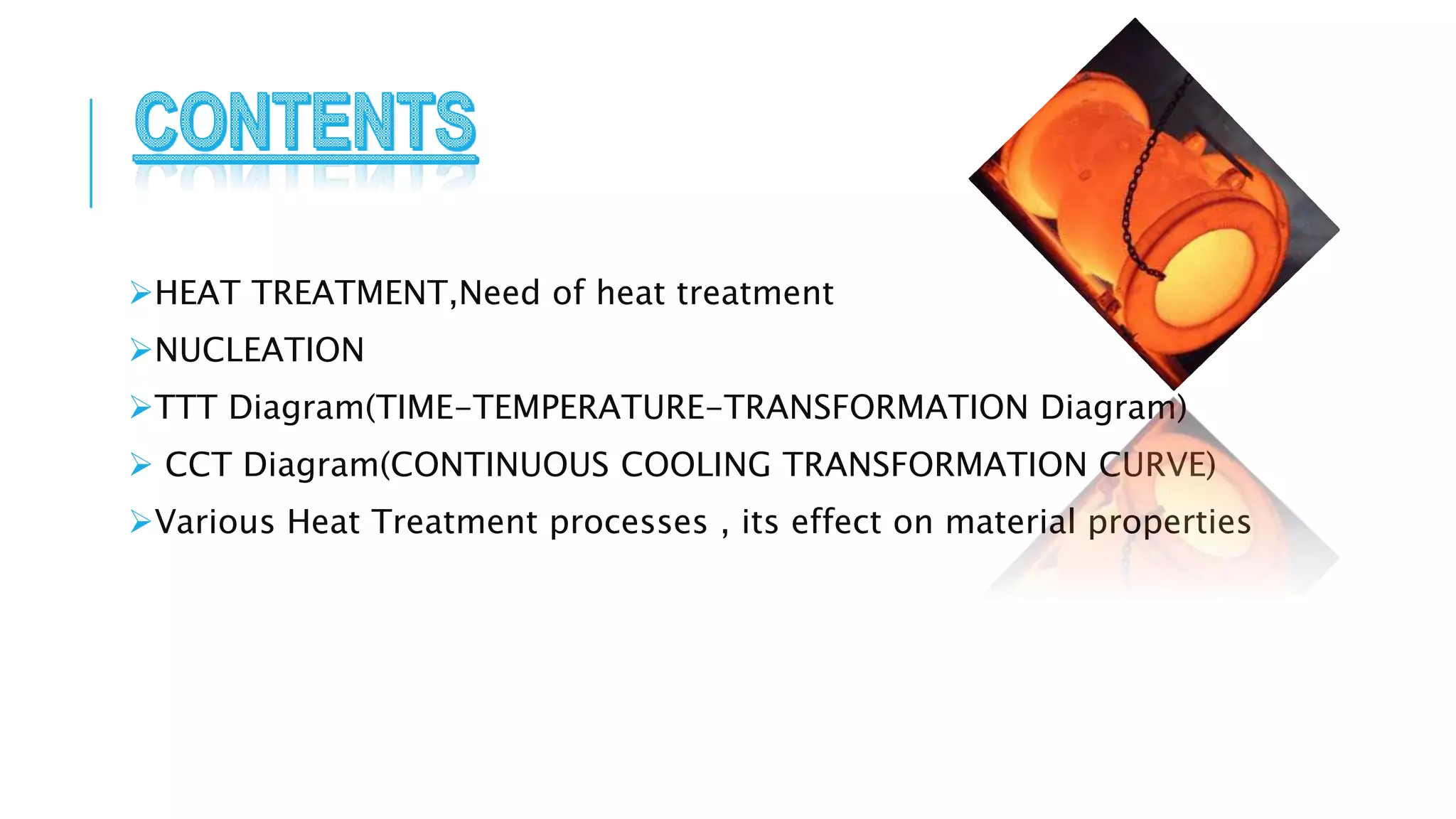 CONTENTS

➢HEAT TREATMENT,Need of heat treatment

➢NUCLEATION

➢TTT Diagram(TIME-TEMPERATURE-TRANSFORMATION Diagram)

➢ CCT Diagram(CONTINUOUS COOLING TRANSFORMATION CURVE)

➢Various Heat Treatment processes , its effect on material properties